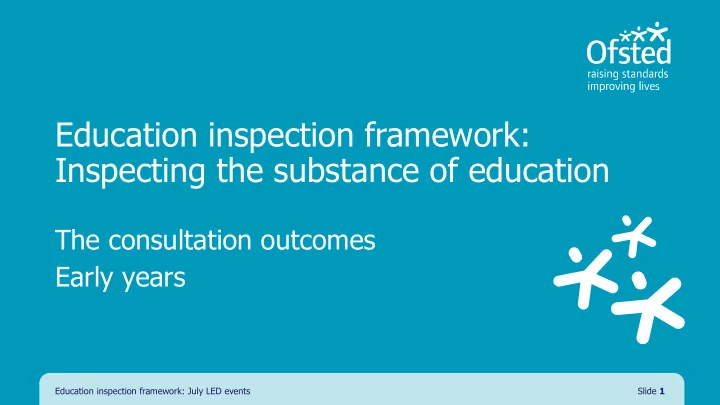 Ofsted
raising standards
improving lives

Education inspection framework: Inspecting the substance of education

The consultation outcomes
Early years

Education inspection framework: July LED events

Slide 1